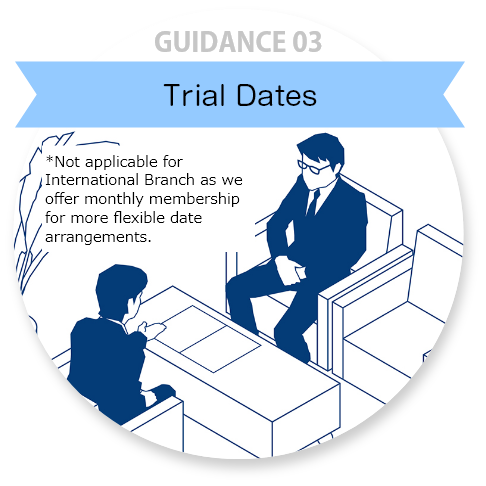 GUIDANCE 03

Trial Dates

*Not applicable for International Branch as we offer monthly membership for more flexible date arrangements.